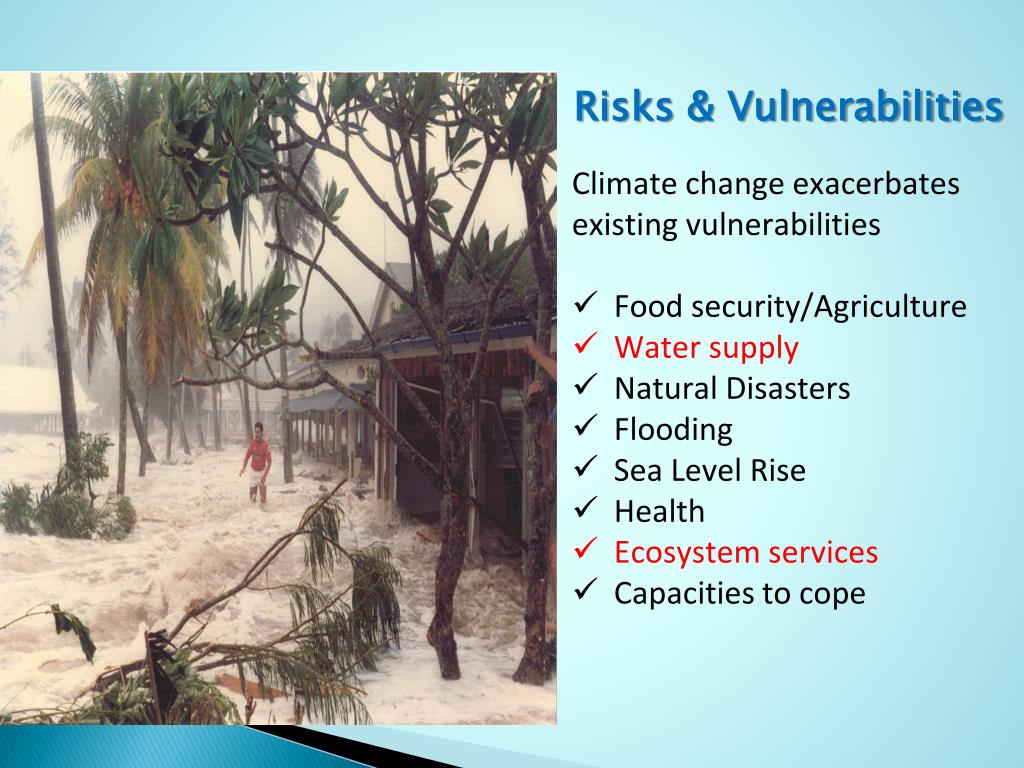 Risks & Vulnerabilities

Climate change exacerbates existing vulnerabilities

✓ Food security/Agriculture
✓ Water supply
✓ Natural Disasters
✓ Flooding
✓ Sea Level Rise
✓ Health
✓ Ecosystem services
✓ Capacities to cope